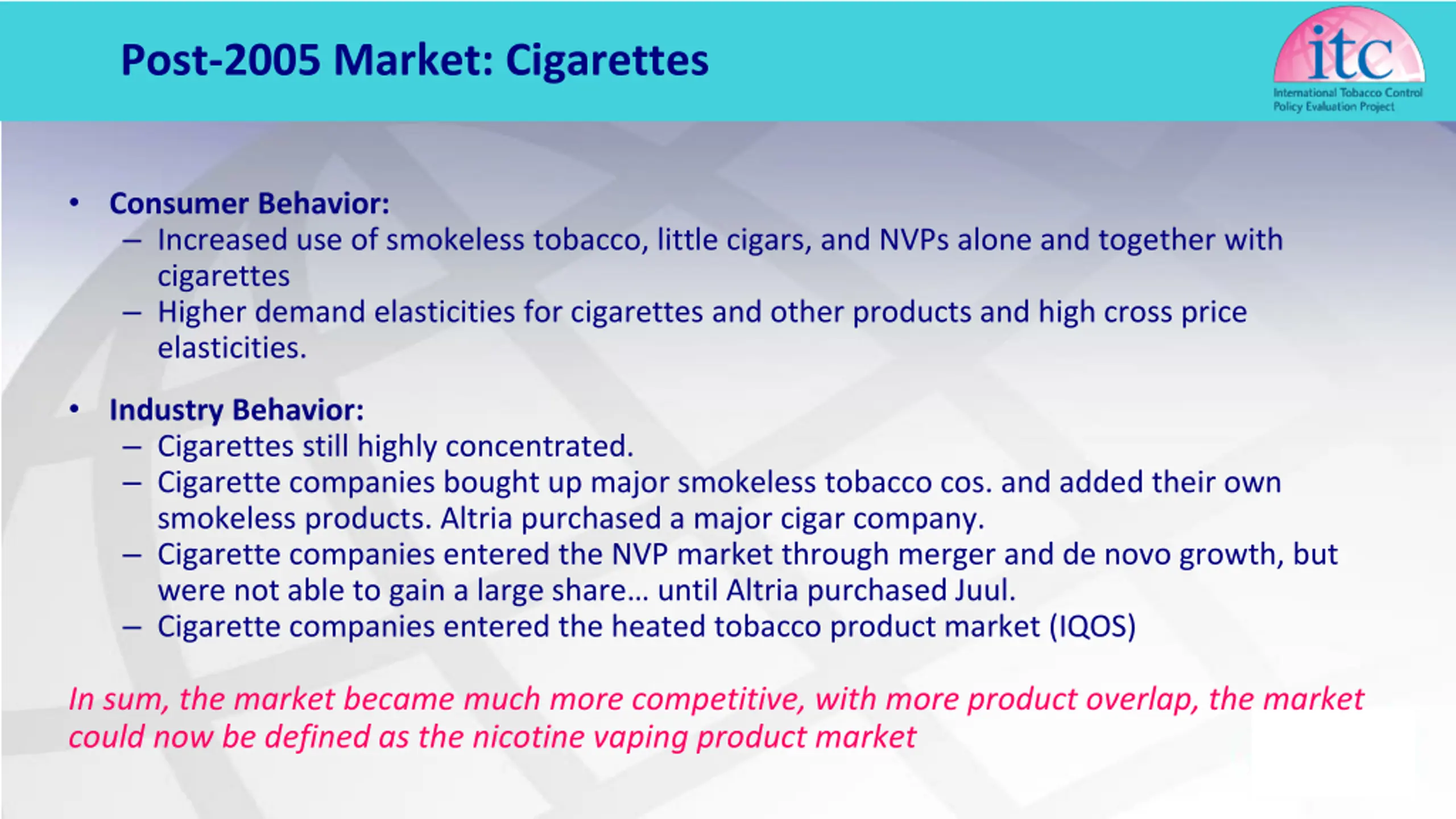 Post-2005 Market: Cigarettes

itc
International Tobacco Control Policy Evaluation Project

• Consumer Behavior:
– Increased use of smokeless tobacco, little cigars, and NVPs alone and together with cigarettes
– Higher demand elasticities for cigarettes and other products and high cross price elasticities.

• Industry Behavior:
– Cigarettes still highly concentrated.
– Cigarette companies bought up major smokeless tobacco cos. and added their own smokeless products. Altria purchased a major cigar company.
– Cigarette companies entered the NVP market through merger and de novo growth, but were not able to gain a large share… until Altria purchased Juul.
– Cigarette companies entered the heated tobacco product market (IQOS)

In sum, the market became much more competitive, with more product overlap, the market could now be defined as the nicotine vaping product market